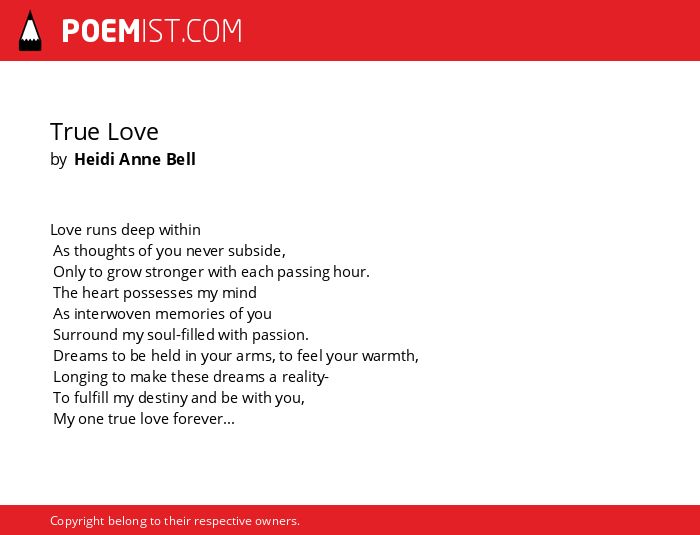 POEMIST.COM

True Love
by Heidi Anne Bell

Love runs deep within
As thoughts of you never subside,
Only to grow stronger with each passing hour.
The heart possesses my mind
As interwoven memories of you
Surround my soul-filled with passion.
Dreams to be held in your arms, to feel your warmth,
Longing to make these dreams a reality-
To fulfill my destiny and be with you,
My one true love forever...

Copyright belong to their respective owners.